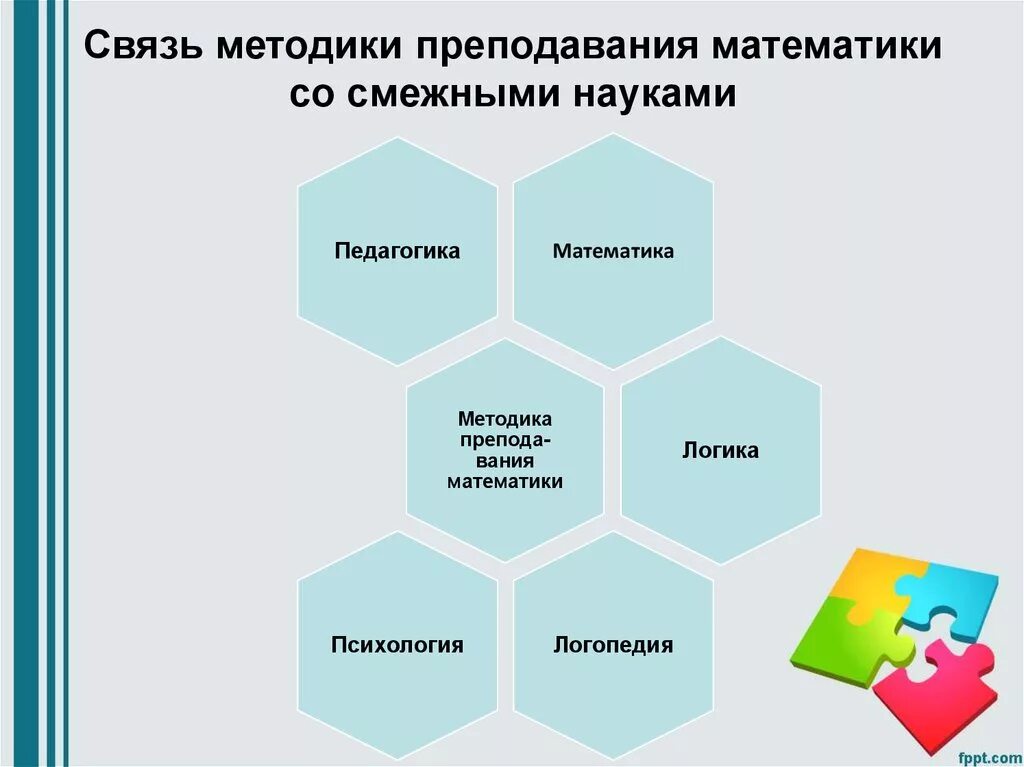 Связь методики преподавания математики со смежными науками

Педагогика

Математика

Методика преподавания математики

Логика

Психология

Логопедия

fppt.com